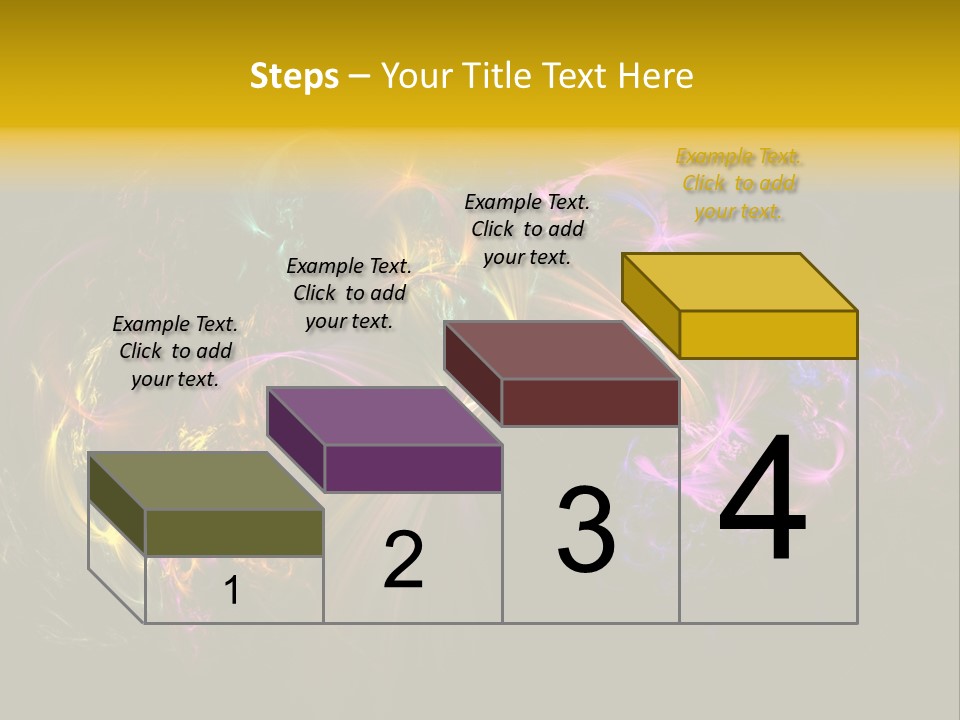 Steps – Your Title Text Here

Example Text. Click to add your text.

Example Text. Click to add your text.

Example Text. Click to add your text.

Example Text. Click to add your text.

1

2

3

4